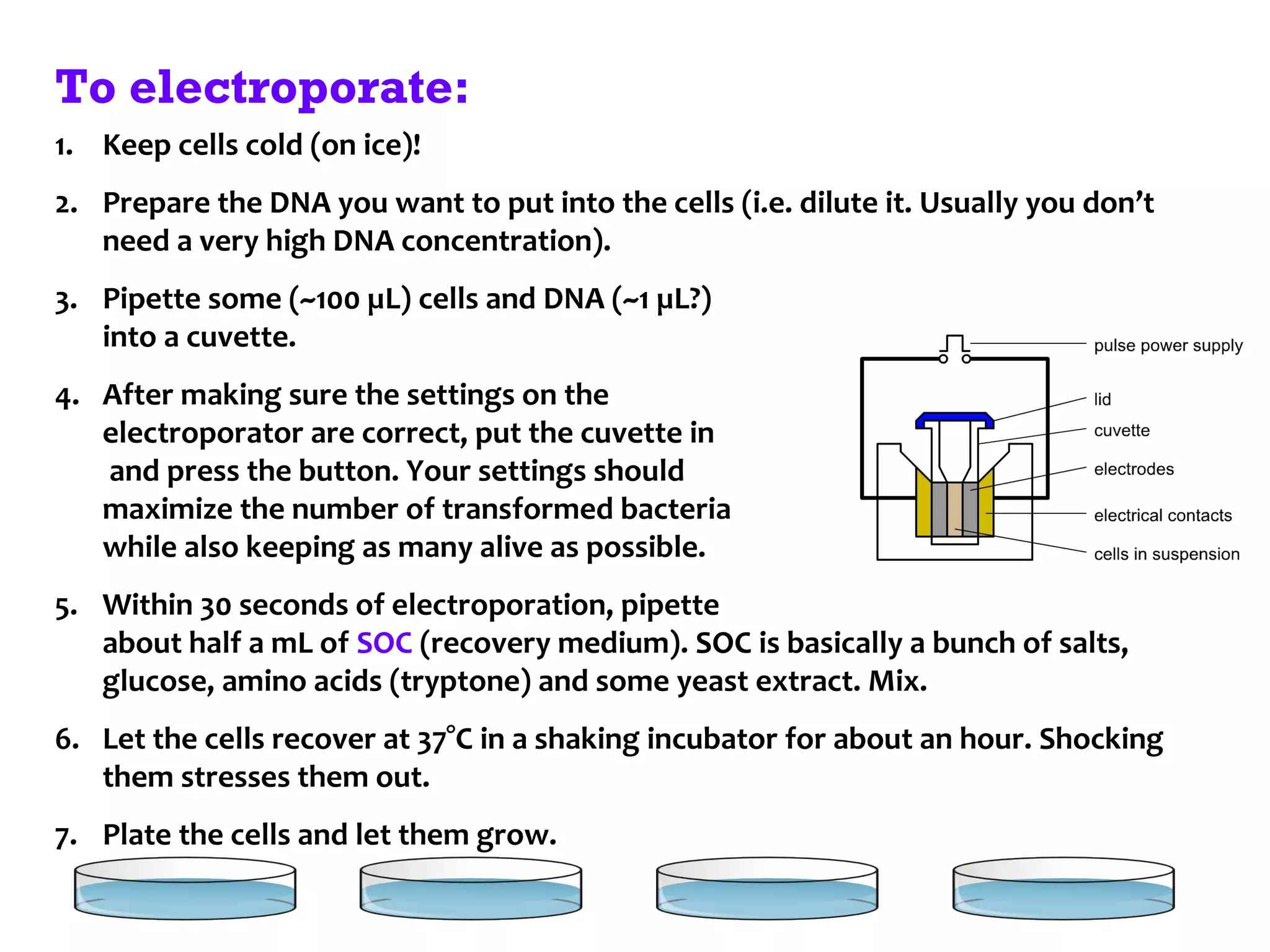 To electroporate:

1. Keep cells cold (on ice)!

2. Prepare the DNA you want to put into the cells (i.e. dilute it. Usually you don't need a very high DNA concentration).

3. Pipette some (~100 µL) cells and DNA (~1 µL?) into a cuvette.

4. After making sure the settings on the electroporator are correct, put the cuvette in and press the button. Your settings should maximize the number of transformed bacteria while also keeping as many alive as possible.

pulse power supply
lid
cuvette
electrodes
electrical contacts
cells in suspension

5. Within 30 seconds of electroporation, pipette about half a mL of SOC (recovery medium). SOC is basically a bunch of salts, glucose, amino acids (tryptone) and some yeast extract. Mix.

6. Let the cells recover at 37°C in a shaking incubator for about an hour. Shocking them stresses them out.

7. Plate the cells and let them grow.